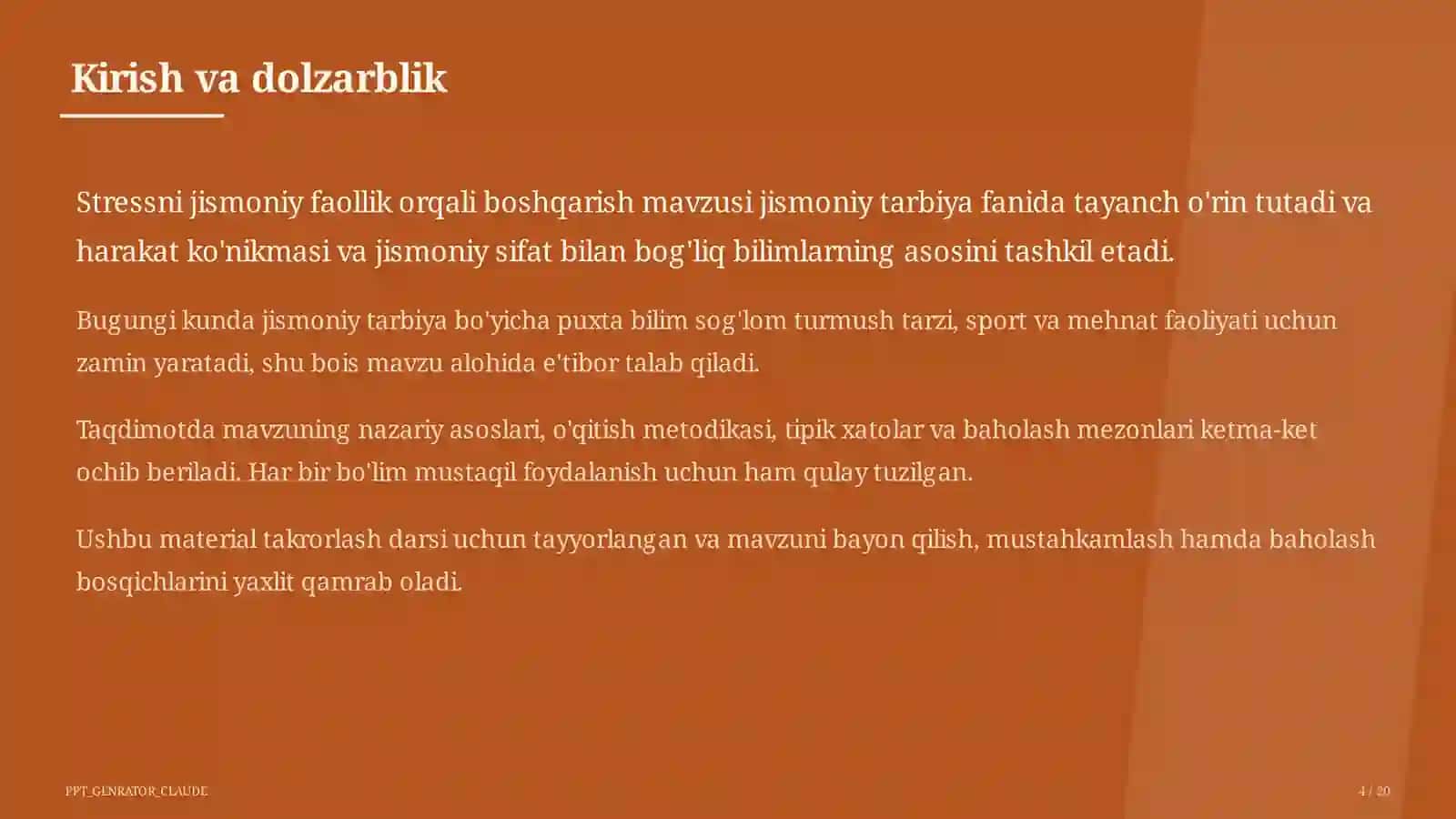 Kirish va dolzarblik

Stressni jismoniy faollik orqali boshqarish mavzusi jismoniy tarbiya fanida tayanch o'rin tutadi va harakat ko'nikmasi va jismoniy sifat bilan bog'liq bilimlarning asosini tashkil etadi.

Bugungi kunda jismoniy tarbiya bo'yicha puxta bilim sog'lom turmush tarzi, sport va mehnat faoliyati uchun zamin yaratadi, shu bois mavzu alohida e'tibor talab qiladi.

Taqdimotda mavzuning nazariy asoslari, o'qitish metodikasi, tipik xatolar va baholash mezonlari ketma-ket ochib beriladi. Har bir bo'lim mustaqil foydalanish uchun ham qulay tuzilgan.

Ushbu material takrorlash darsi uchun tayyorlangan va mavzuni bayon qilish, mustahkamlash hamda baholash bosqichlarini yaxlit qamrab oladi.

PPT_GENRATOR_CLAUDE

4 / 20